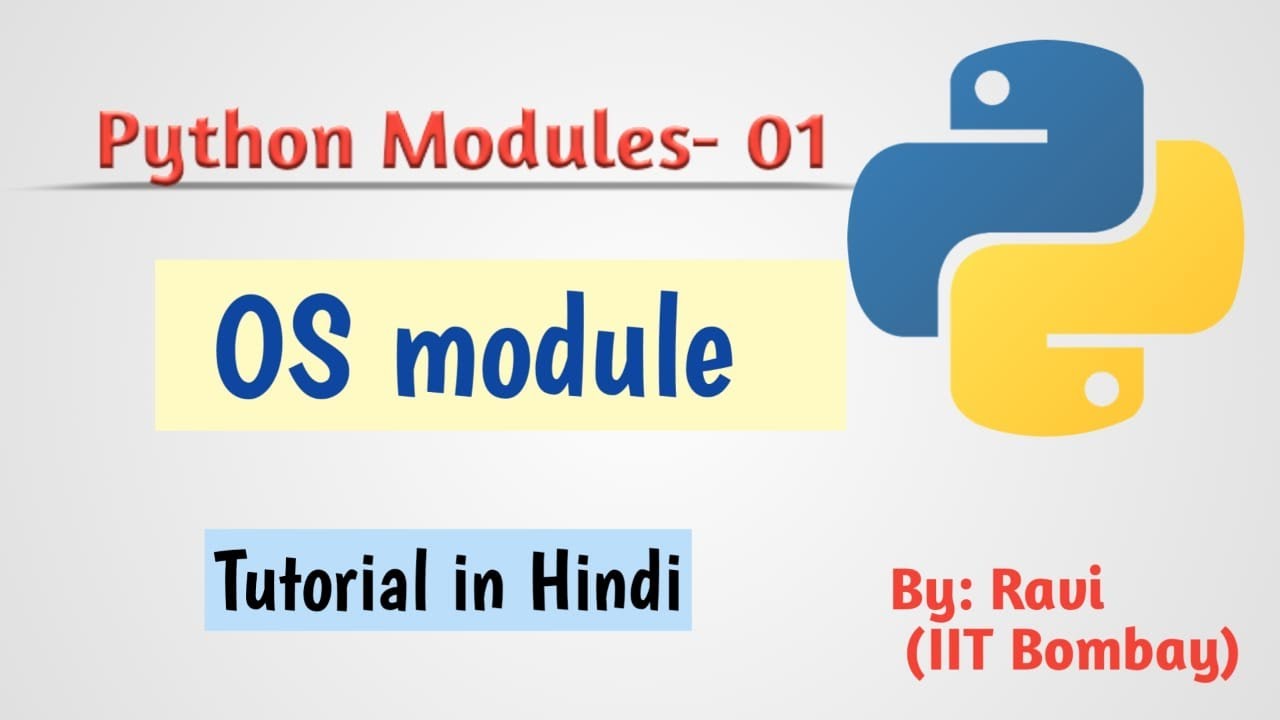 Python Modules- 01

OS module

Tutorial in Hindi

By: Ravi
(IIT Bombay)